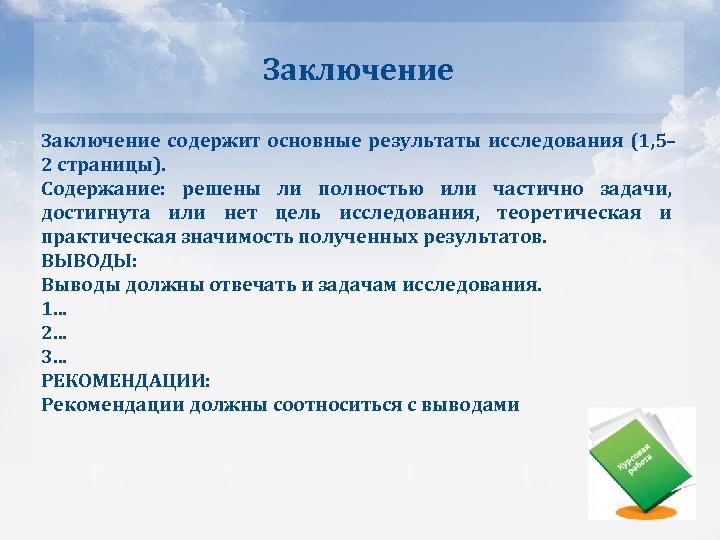 Заключение

Заключение содержит основные результаты исследования (1,5–2 страницы).
Содержание: решены ли полностью или частично задачи, достигнута или нет цель исследования, теоретическая и практическая значимость полученных результатов.
ВЫВОДЫ:
Выводы должны отвечать и задачам исследования.
1…
2…
3…
РЕКОМЕНДАЦИИ:
Рекомендации должны соотноситься с выводами

Курсовая работа